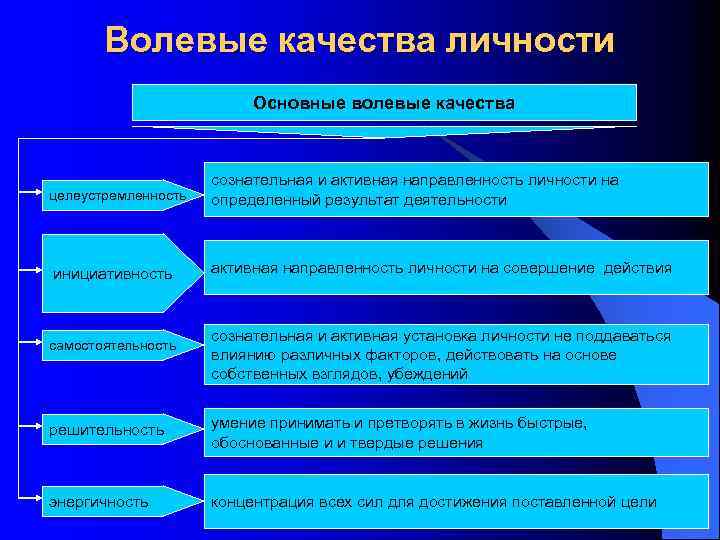 Волевые качества личности

Основные волевые качества

целеустремленность

сознательная и активная направленность личности на определенный результат деятельности

инициативность

активная направленность личности на совершение действия

самостоятельность

сознательная и активная установка личности не поддаваться влиянию различных факторов, действовать на основе собственных взглядов, убеждений

решительность

умение принимать и претворять в жизнь быстрые, обоснованные и и твердые решения

энергичность

концентрация всех сил для достижения поставленной цели